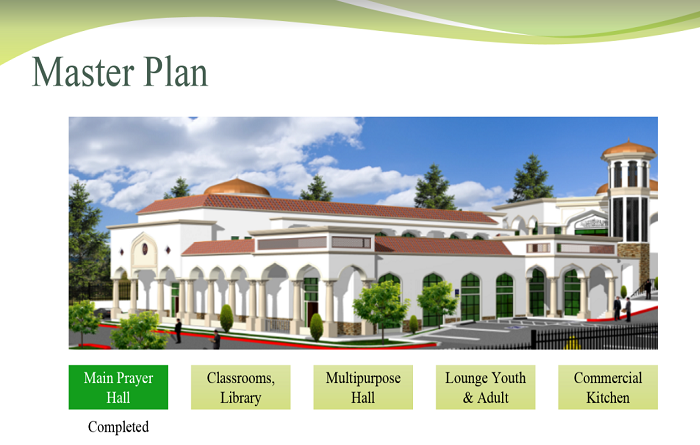 Master Plan

Main Prayer Hall

Completed

Classrooms, Library

Multipurpose Hall

Lounge Youth & Adult

Commercial Kitchen